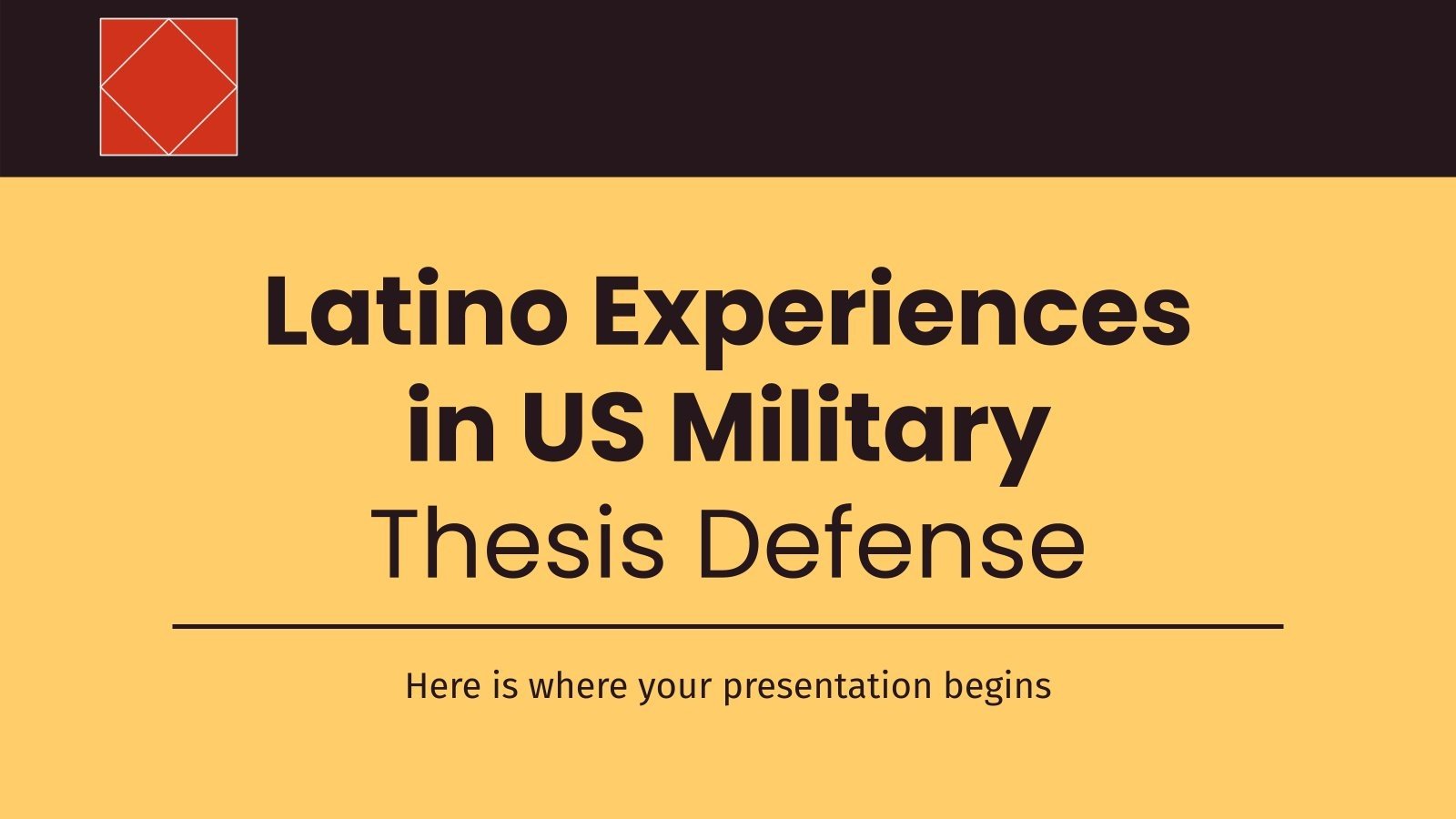 Latino Experiences in US Military
Thesis Defense

Here is where your presentation begins